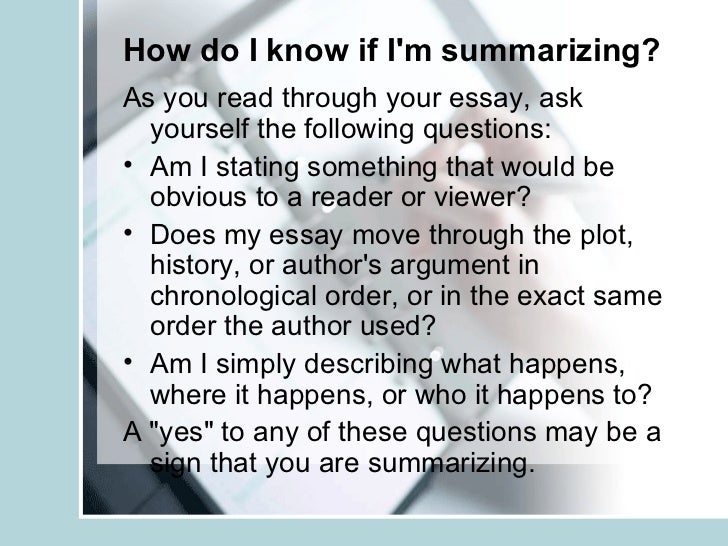 How do I know if I'm summarizing?

As you read through your essay, ask yourself the following questions:

• Am I stating something that would be obvious to a reader or viewer?

• Does my essay move through the plot, history, or author's argument in chronological order, or in the exact same order the author used?

• Am I simply describing what happens, where it happens, or who it happens to?

A "yes" to any of these questions may be a sign that you are summarizing.